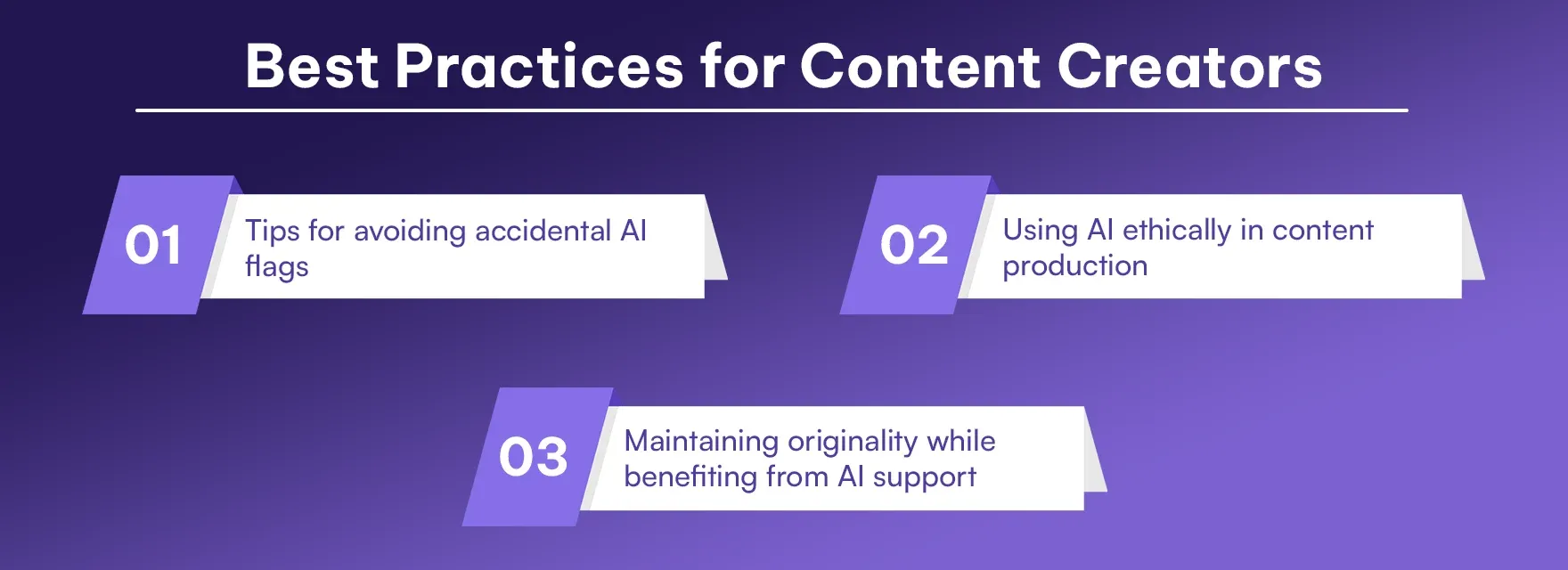 Best Practices for Content Creators

01
Tips for avoiding accidental AI flags

02
Using AI ethically in content production

03
Maintaining originality while benefiting from AI support